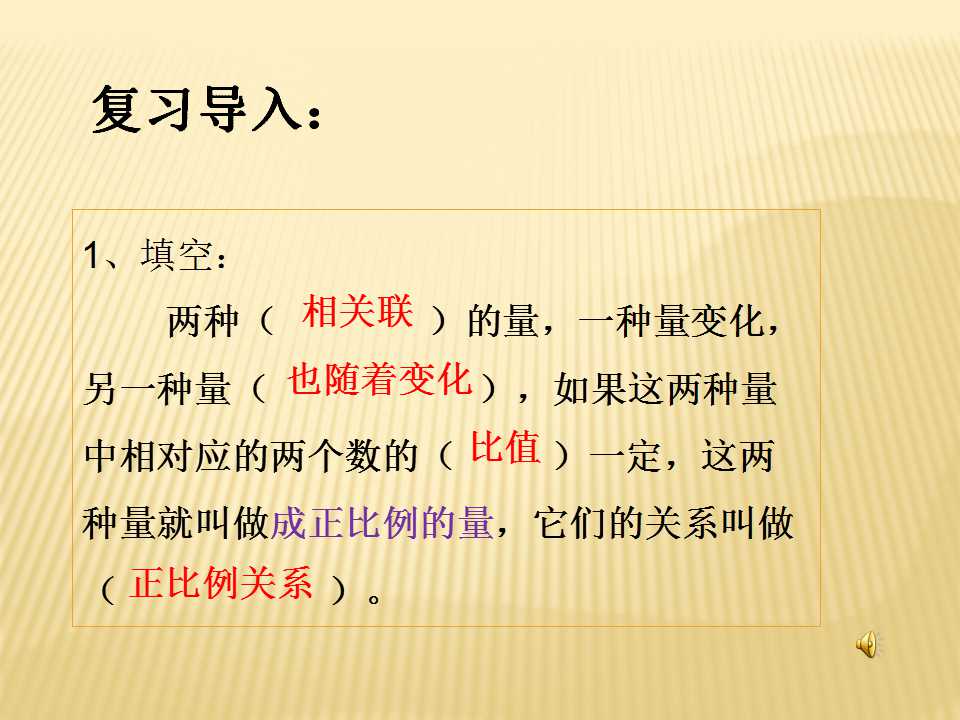 复习导入：

1、填空：

两种（ 相关联 ）的量，一种量变化，另一种量（ 也随着变化 ），如果这两种量中相对应的两个数的（ 比值 ）一定，这两种量就叫做成正比例的量，它们的关系叫做（ 正比例关系 ）。